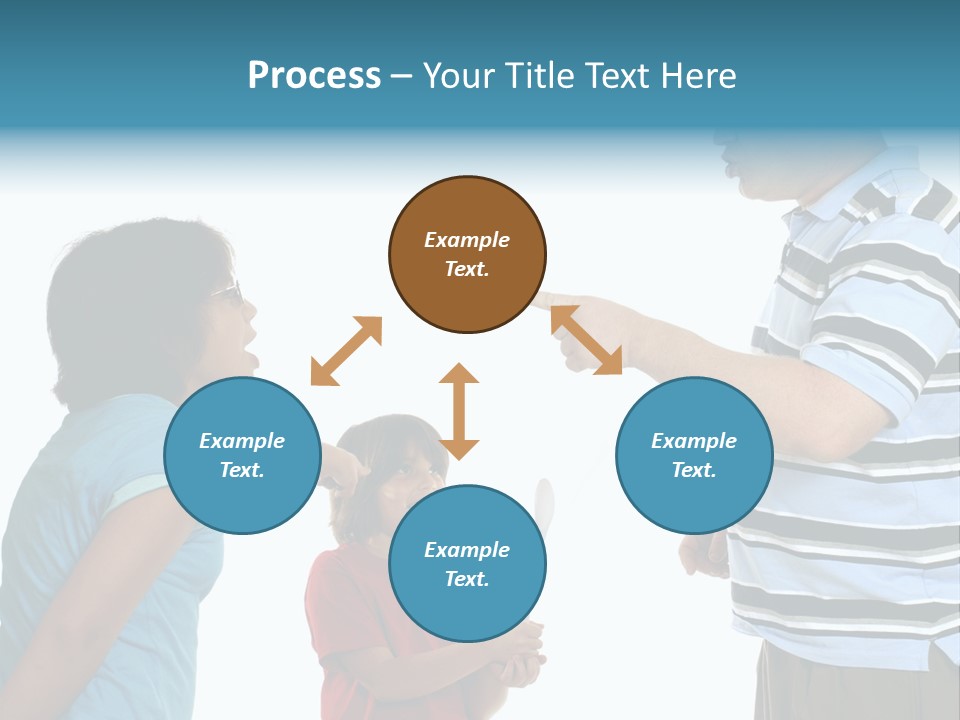 Process – Your Title Text Here

Example Text.

Example Text.

Example Text.

Example Text.